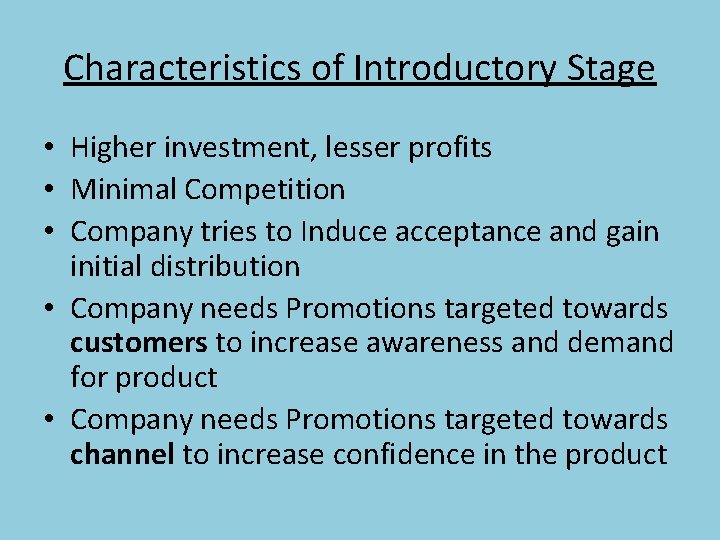 Characteristics of Introductory Stage

• Higher investment, lesser profits
• Minimal Competition
• Company tries to Induce acceptance and gain initial distribution
• Company needs Promotions targeted towards customers to increase awareness and demand for product
• Company needs Promotions targeted towards channel to increase confidence in the product